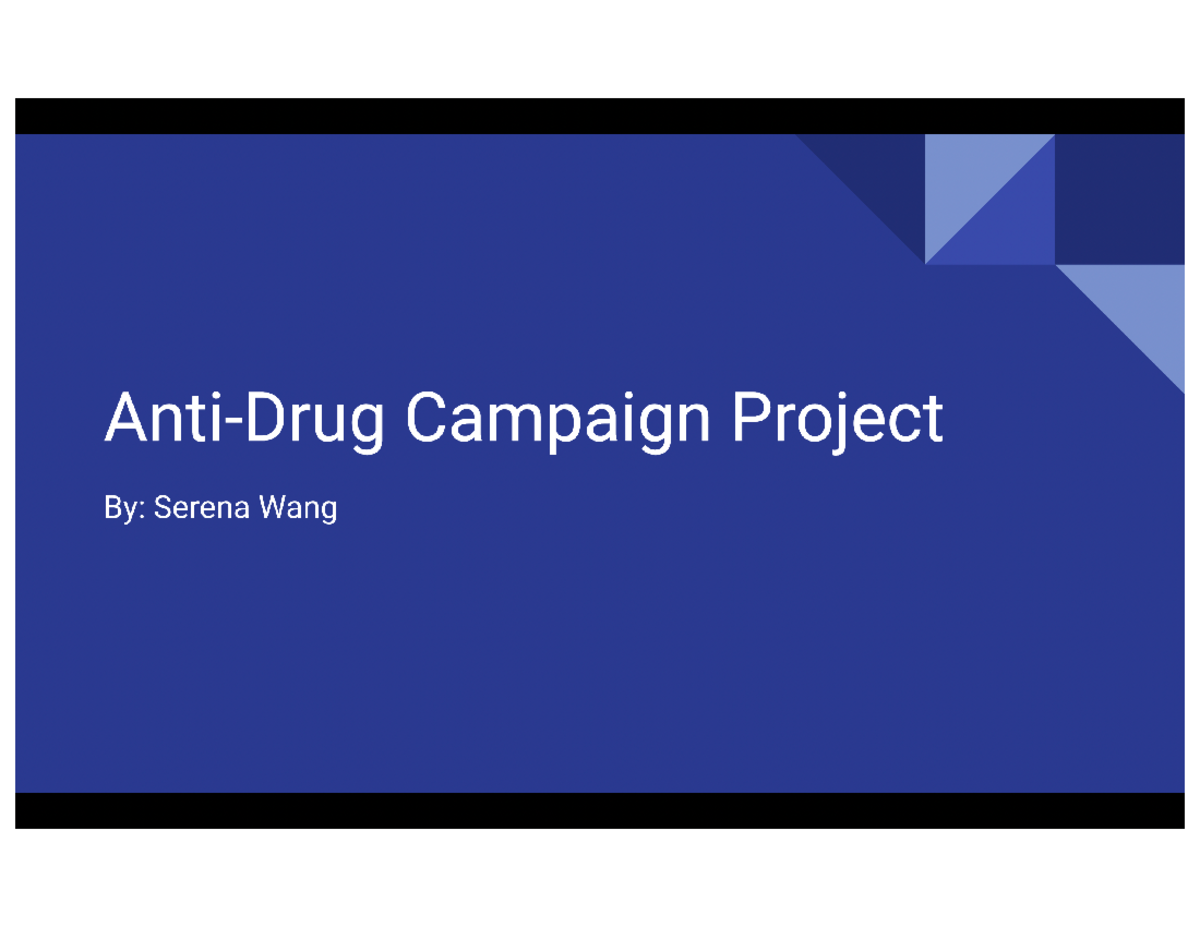 Anti-Drug Campaign Project

By: Serena Wang